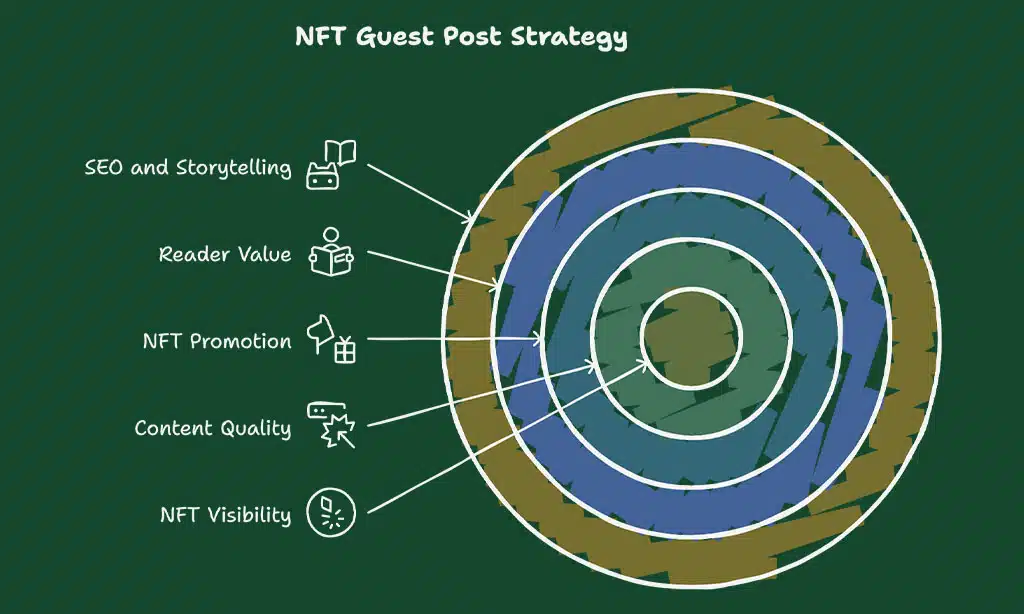 NFT Guest Post Strategy

SEO and Storytelling

Reader Value

NFT Promotion

Content Quality

NFT Visibility